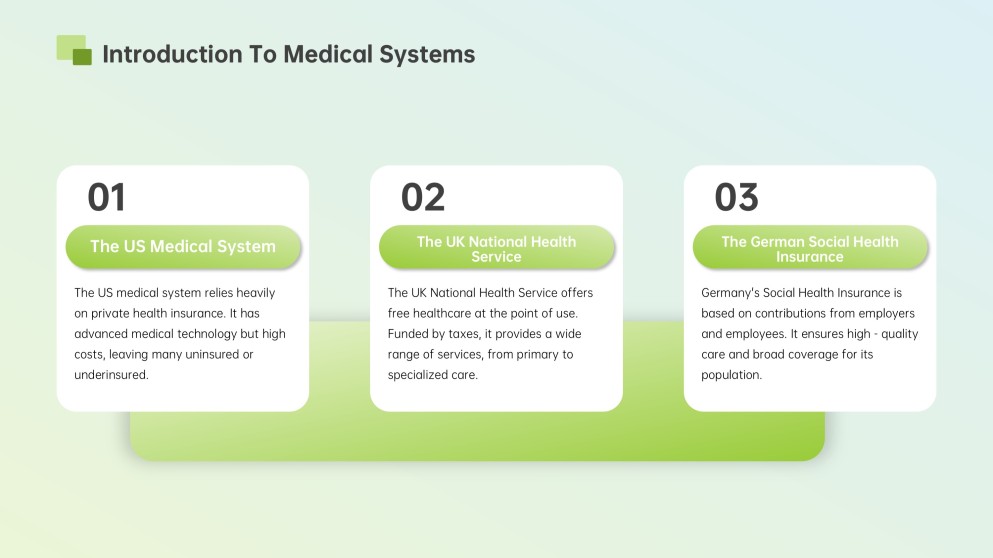 Introduction To Medical Systems

01

The US Medical System

The US medical system relies heavily on private health insurance. It has advanced medical technology but high costs, leaving many uninsured or underinsured.

02

The UK National Health Service

The UK National Health Service offers free healthcare at the point of use. Funded by taxes, it provides a wide range of services, from primary to specialized care.

03

The German Social Health Insurance

Germany's Social Health Insurance is based on contributions from employers and employees. It ensures high - quality care and broad coverage for its population.